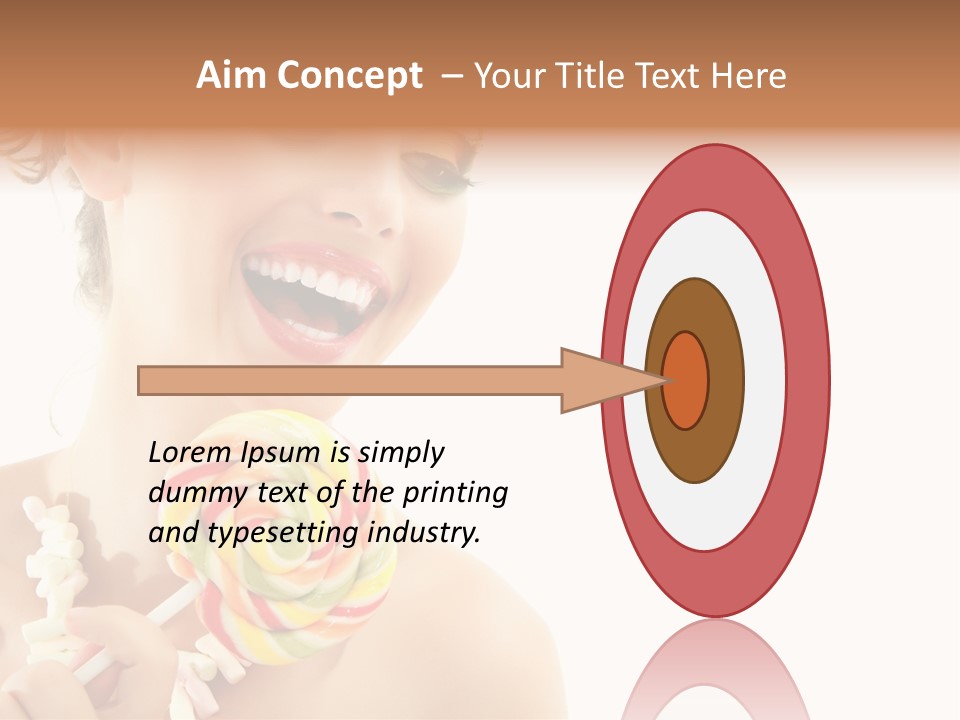 Aim Concept – Your Title Text Here

Lorem Ipsum is simply dummy text of the printing and typesetting industry.